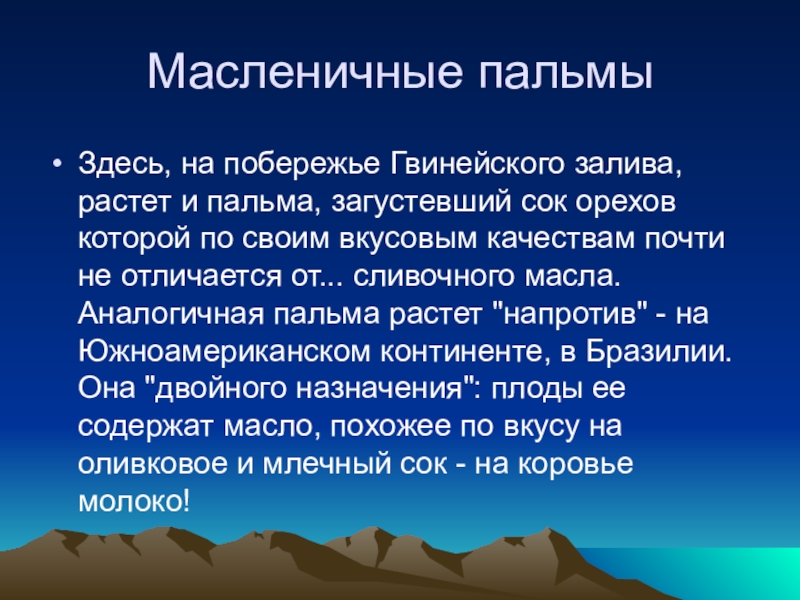 Масленичные пальмы

• Здесь, на побережье Гвинейского залива, растет и пальма, загустевший сок орехов которой по своим вкусовым качествам почти не отличается от... сливочного масла. Аналогичная пальма растет "напротив" - на Южноамериканском континенте, в Бразилии. Она "двойного назначения": плоды ее содержат масло, похожее по вкусу на оливковое и млечный сок - на коровье молоко!